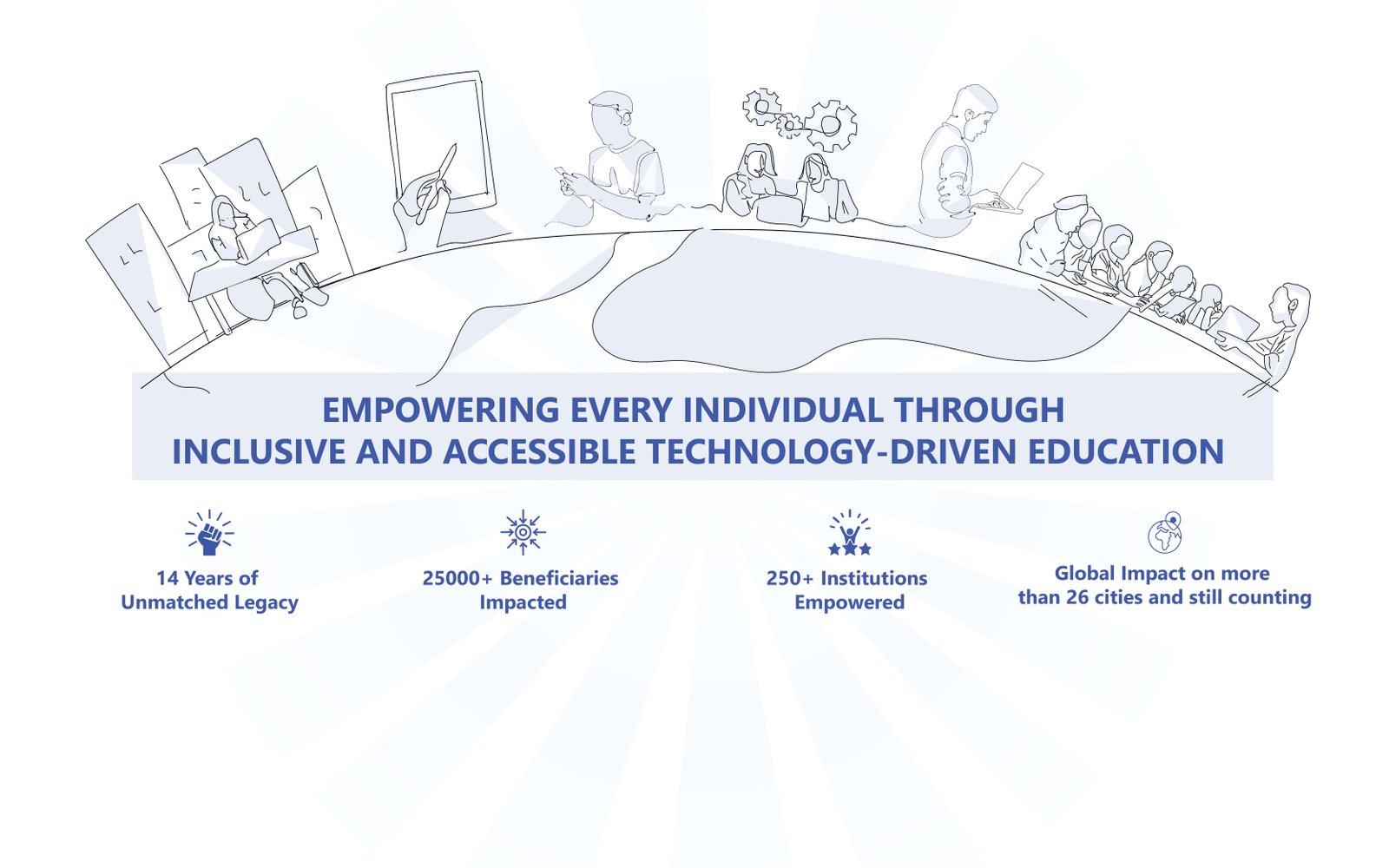 EMPOWERING EVERY INDIVIDUAL THROUGH INCLUSIVE AND ACCESSIBLE TECHNOLOGY-DRIVEN EDUCATION

14 Years of Unmatched Legacy

25000+ Beneficiaries Impacted

250+ Institutions Empowered

Global Impact on more than 26 cities and still counting